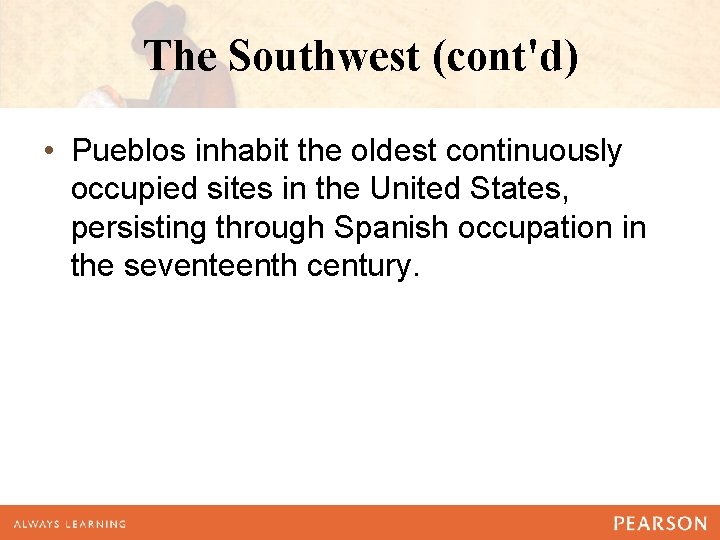 The Southwest (cont'd)

• Pueblos inhabit the oldest continuously occupied sites in the United States, persisting through Spanish occupation in the seventeenth century.

ALWAYS LEARNING

PEARSON